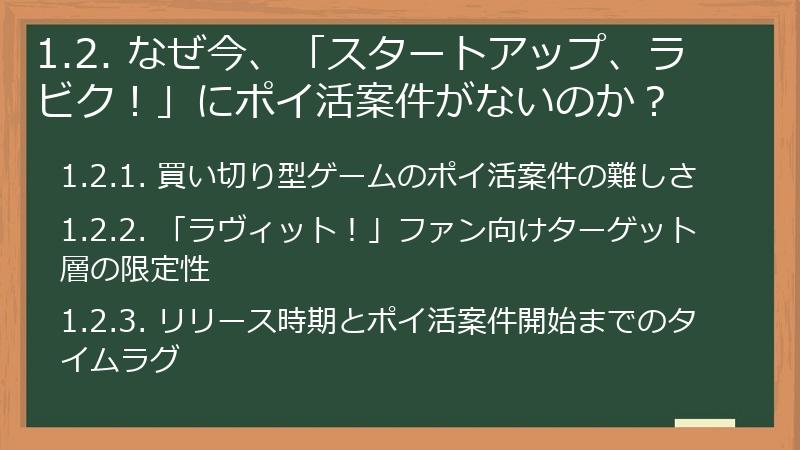 1.2. なぜ今、「スタートアップ、ラビク！」にポイ活案件がないのか？

1.2.1. 買い切り型ゲームのポイ活案件の難しさ

1.2.2. 「ラヴィット！」ファン向けターゲット層の限定性

1.2.3. リリース時期とポイ活案件開始までのタイムラグ